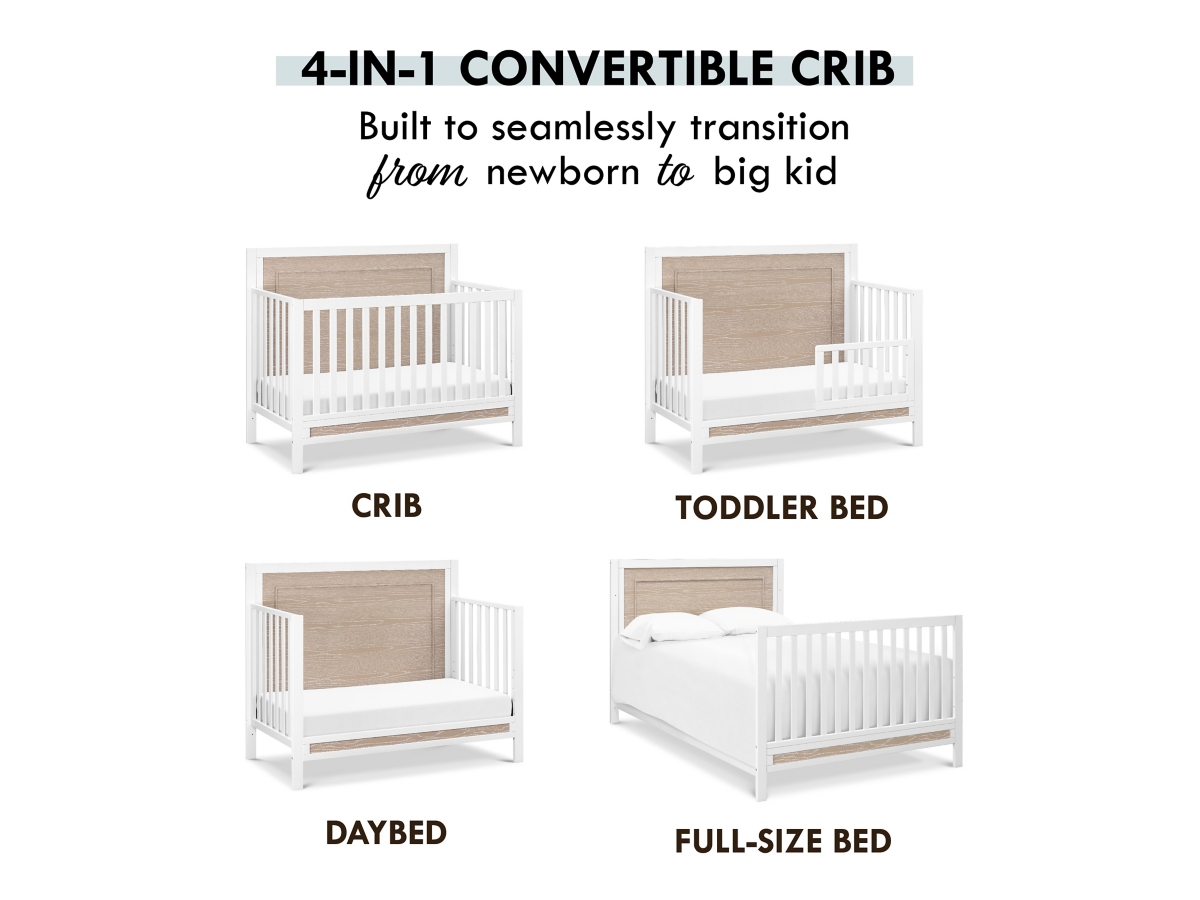 4-IN-1 CONVERTIBLE CRIB

Built to seamlessly transition from newborn to big kid

CRIB

TODDLER BED

DAYBED

FULL-SIZE BED